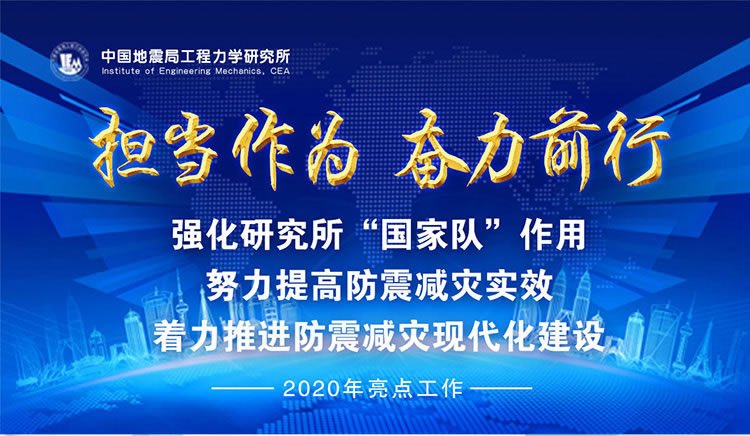 IEM

中国地震局工程力学研究所
Institute of Engineering Mechanics, CEA

担当作为 奋力前行

强化研究所“国家队”作用
努力提高防震减灾实效
着力推进防震减灾现代化建设

—— 2020年亮点工作 ——